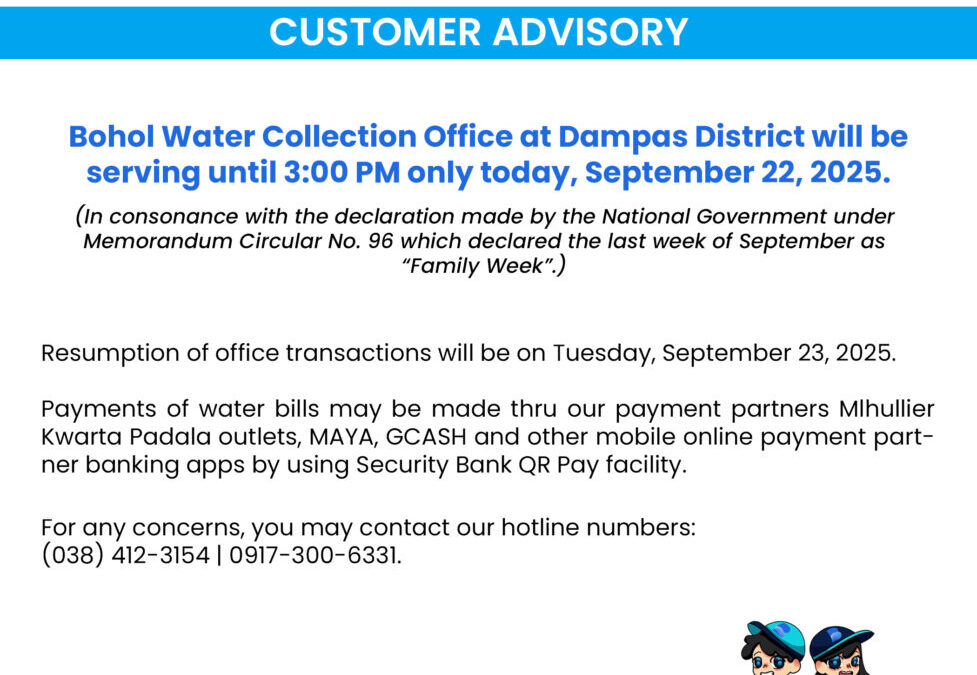 CUSTOMER ADVISORY

Bohol Water Collection Office at Dampas District will be serving until 3:00 PM only today, September 22, 2025.

(In consonance with the declaration made by the National Government under Memorandum Circular No. 96 which declared the last week of September as "Family Week".)

Resumption of office transactions will be on Tuesday, September 23, 2025.

Payments of water bills may be made thru our payment partners Mlhullier Kwarta Padala outlets, MAYA, GCASH and other mobile online payment partner banking apps by using Security Bank QR Pay facility.

For any concerns, you may contact our hotline numbers:
(038) 412-3154 | 0917-300-6331.